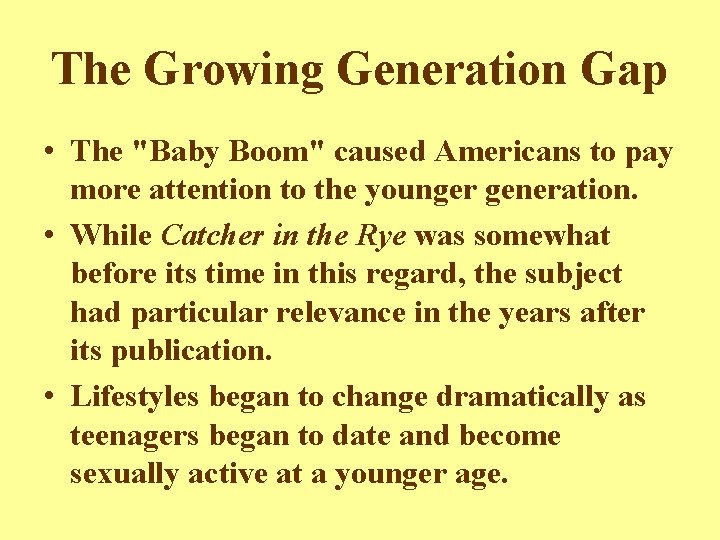 The Growing Generation Gap

• The "Baby Boom" caused Americans to pay more attention to the younger generation.

• While Catcher in the Rye was somewhat before its time in this regard, the subject had particular relevance in the years after its publication.

• Lifestyles began to change dramatically as teenagers began to date and become sexually active at a younger age.